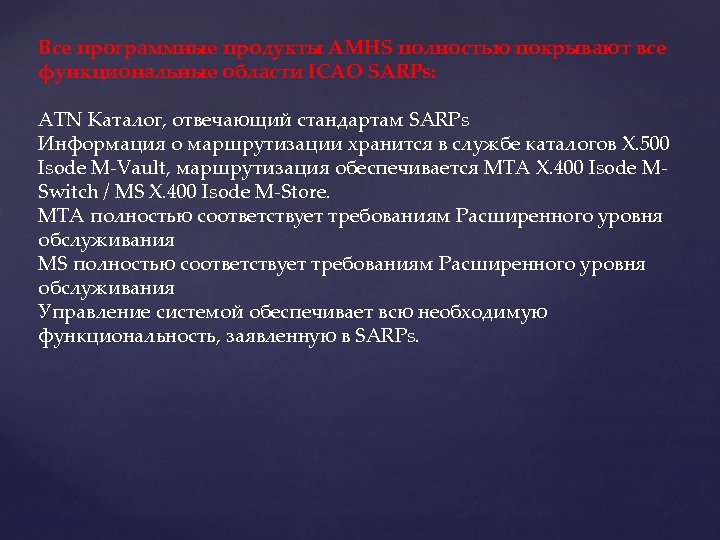 Все программные продукты AMHS полностью покрывают все функциональные области ICAO SARPs:

ATN Каталог, отвечающий стандартам SARPs
Информация о маршрутизации хранится в службе каталогов X.500 Isode M-Vault, маршрутизация обеспечивается MTA X.400 Isode M-Switch / MS X.400 Isode M-Store.
MTA полностью соответствует требованиям Расширенного уровня обслуживания
MS полностью соответствует требованиям Расширенного уровня обслуживания
Управление системой обеспечивает всю необходимую функциональность, заявленную в SARPs.